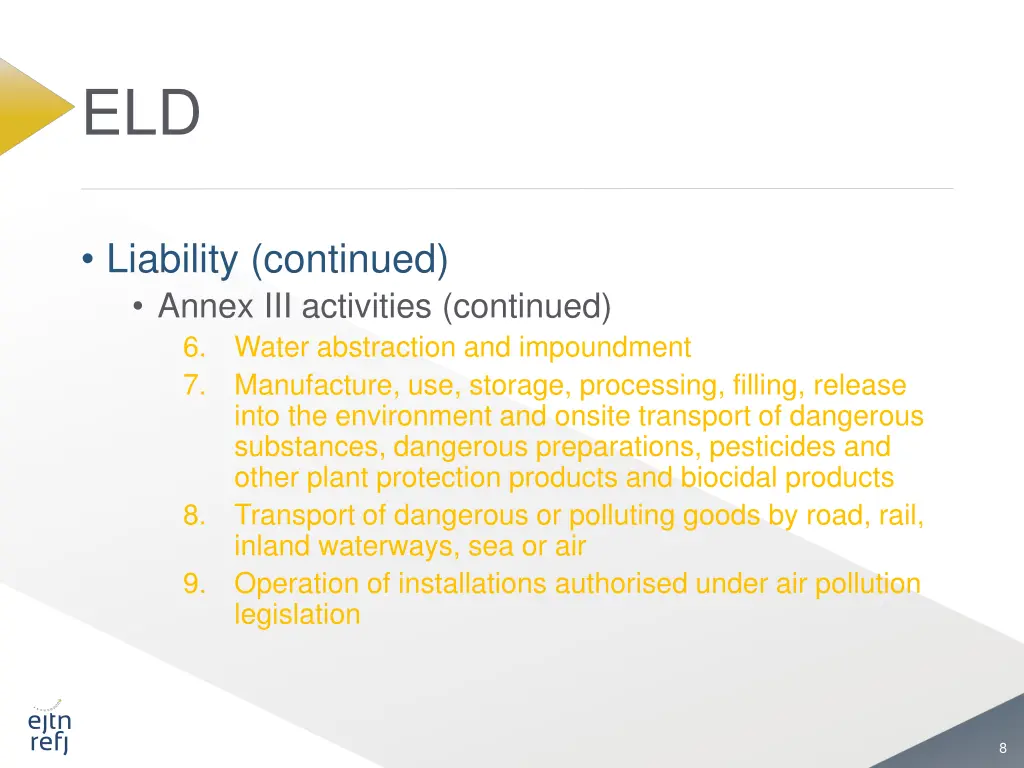 ELD

• Liability (continued)
  • Annex III activities (continued)
    6. Water abstraction and impoundment
    7. Manufacture, use, storage, processing, filling, release into the environment and onsite transport of dangerous substances, dangerous preparations, pesticides and other plant protection products and biocidal products
    8. Transport of dangerous or polluting goods by road, rail, inland waterways, sea or air
    9. Operation of installations authorised under air pollution legislation

ejtn
refj

8